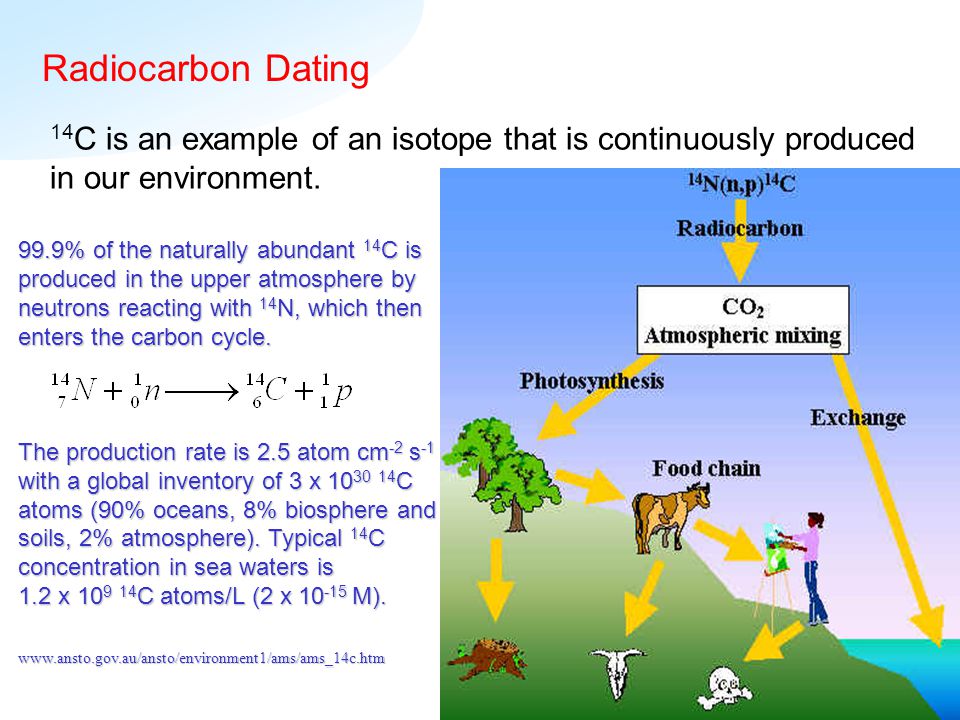 Radiocarbon Dating

$^{14}$C is an example of an isotope that is continuously produced in our environment.

99.9% of the naturally abundant $^{14}$C is produced in the upper atmosphere by neutrons reacting with $^{14}$N, which then enters the carbon cycle.

$^{14}_{7}N + ^{1}_{0}n \longrightarrow ^{14}_{6}C + ^{1}_{1}p$

The production rate is 2.5 atom cm$^{-2}$ s$^{-1}$ with a global inventory of 3 x 10$^{30}$ $^{14}$C atoms (90% oceans, 8% biosphere and soils, 2% atmosphere). Typical $^{14}$C concentration in sea waters is 1.2 x 10$^{9}$ $^{14}$C atoms/L (2 x 10$^{-15}$ M).

www.ansto.gov.au/ansto/environment1/ams/ams_14c.htm

$^{14}$N(n,p)$^{14}$C
Radiocarbon
$CO_2$
Atmospheric mixing
Photosynthesis
Exchange
Food chain